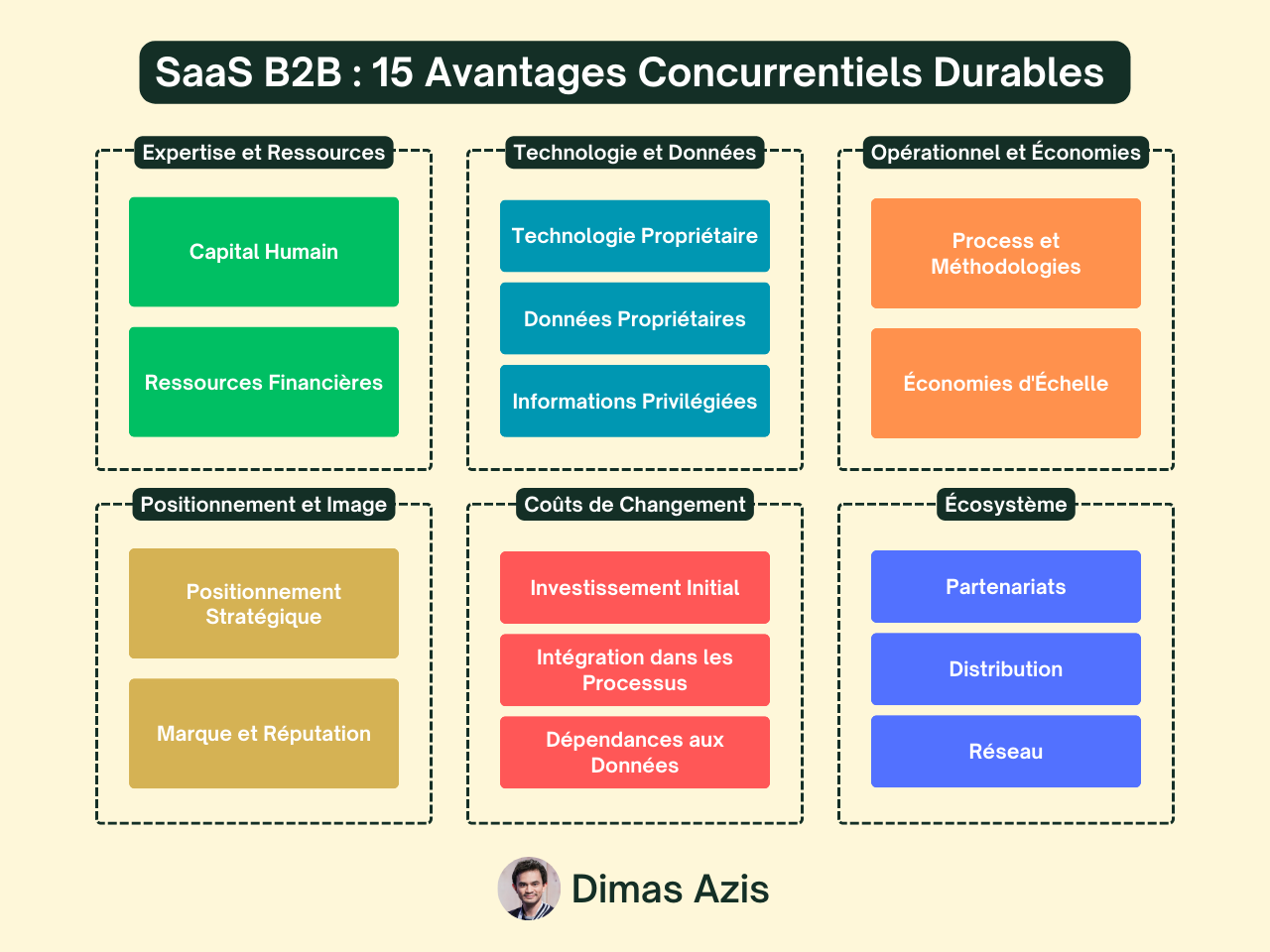 SaaS B2B : 15 Avantages Concurrentiels Durables

Expertise et Ressources

Capital Humain

Ressources Financières

Technologie et Données

Technologie Propriétaire

Données Propriétaires

Informations Privilégiées

Opérationnel et Économies

Process et Méthodologies

Économies d'Échelle

Positionnement et Image

Positionnement Stratégique

Marque et Réputation

Coûts de Changement

Investissement Initial

Intégration dans les Processus

Dépendances aux Données

Écosystème

Partenariats

Distribution

Réseau

Dimas Azis